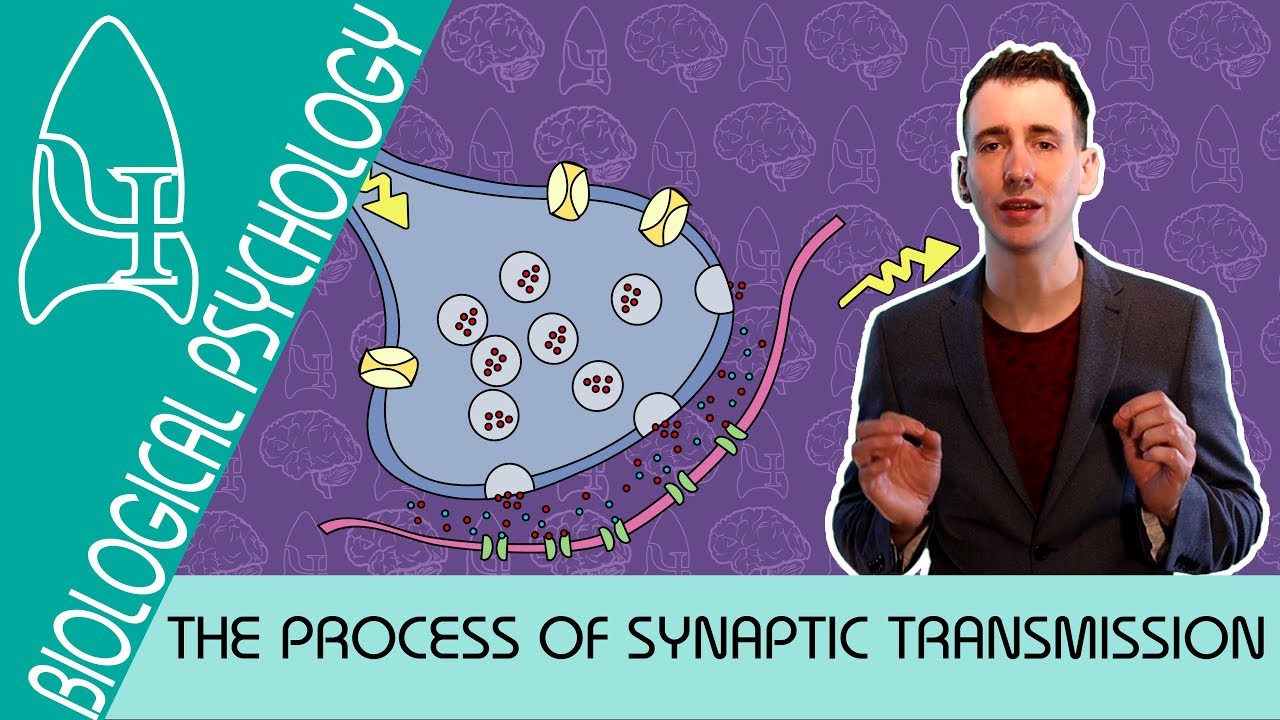 BIOLOGICAL PSYCHOLOGY

THE PROCESS OF SYNAPTIC TRANSMISSION